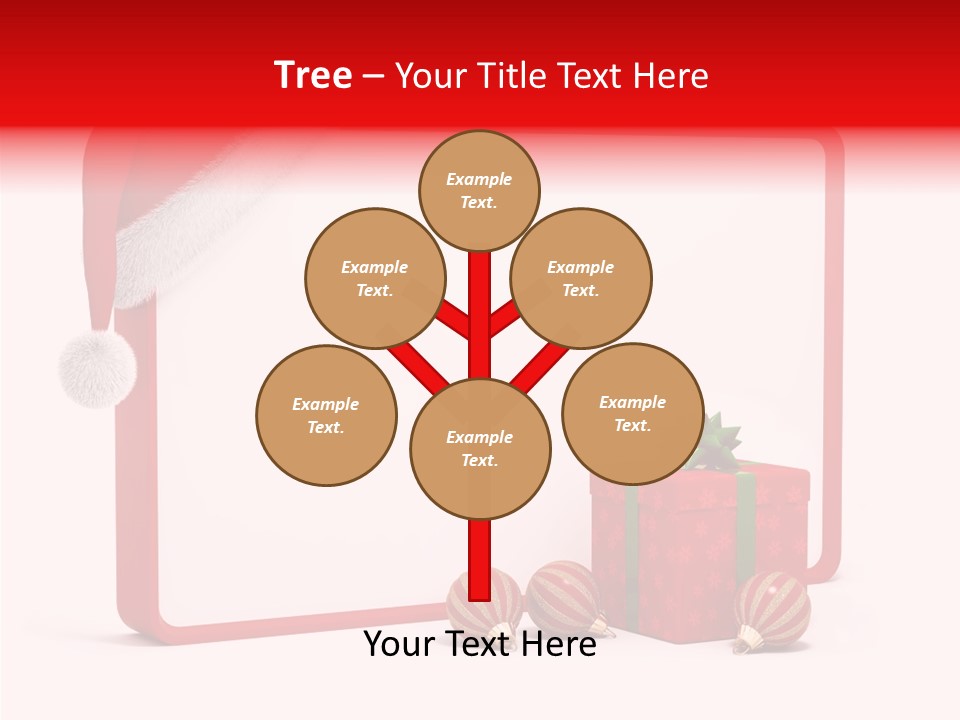 Tree – Your Title Text Here

Example Text.

Example Text.

Example Text.

Example Text.

Example Text.

Example Text.

Your Text Here